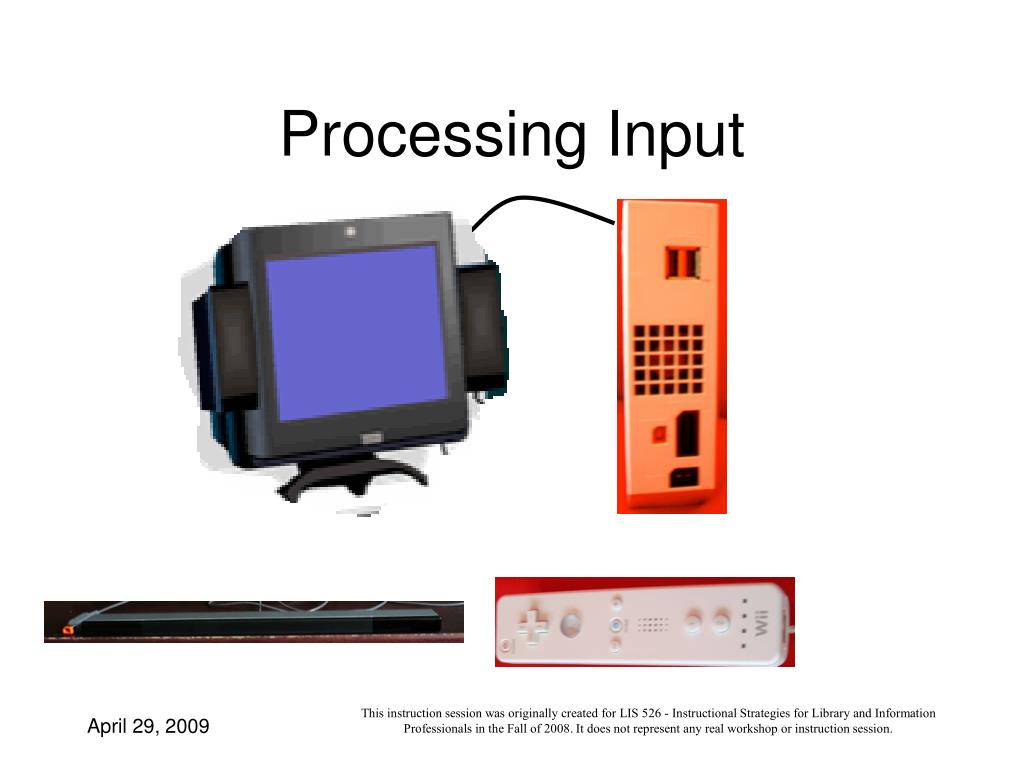 Processing Input

Wii

April 29, 2009

This instruction session was originally created for LIS 526 - Instructional Strategies for Library and Information Professionals in the Fall of 2008. It does not represent any real workshop or instruction session.